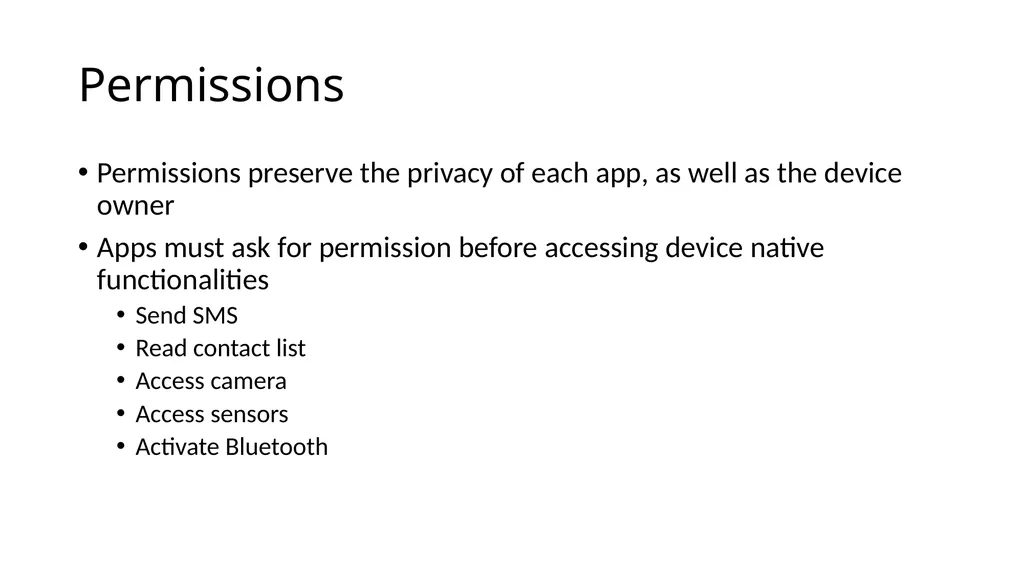 Permissions

• Permissions preserve the privacy of each app, as well as the device owner

• Apps must ask for permission before accessing device native functionalities
  • Send SMS
  • Read contact list
  • Access camera
  • Access sensors
  • Activate Bluetooth